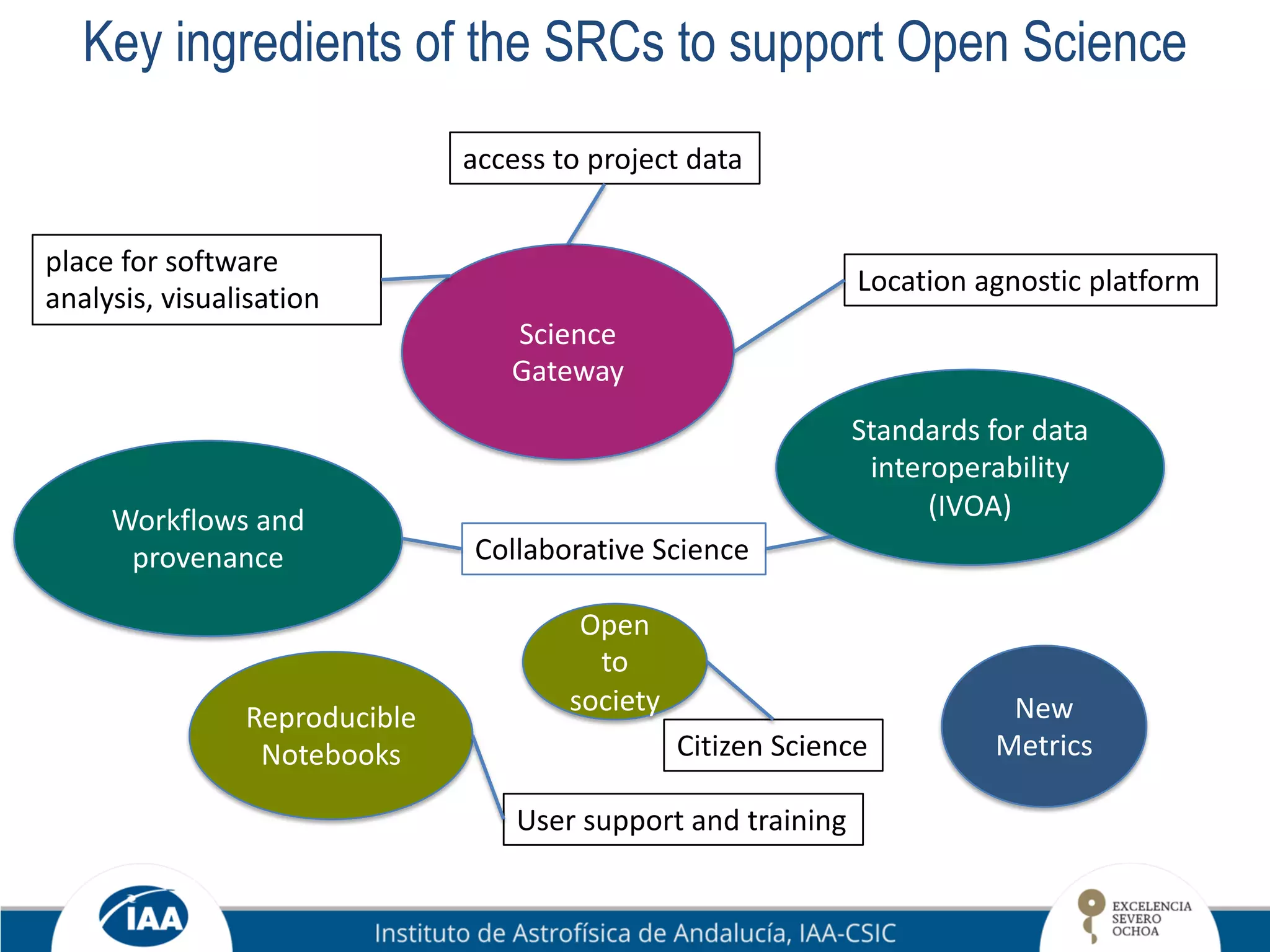 Key ingredients of the SRCs to support Open Science

access to project data

place for software analysis, visualisation

Science Gateway

Location agnostic platform

Standards for data interoperability (IVOA)

Workflows and provenance

Collaborative Science

Open to society

Reproducible Notebooks

Citizen Science

New Metrics

User support and training

IAA

Instituto de Astrofísica de Andalucía, IAA-CSIC

EXCELENCIA SEVERO OCHOA